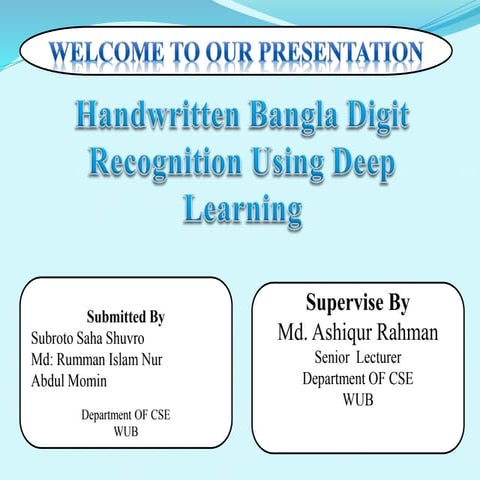 WELCOME TO OUR PRESENTATION

Handwritten Bangla Digit Recognition Using Deep Learning

Submitted By
Subroto Saha Shuvro
Md: Rumman Islam Nur
Abdul Momin

Department OF CSE
WUB

Supervise By
Md. Ashiqur Rahman
Senior Lecturer
Department OF CSE
WUB